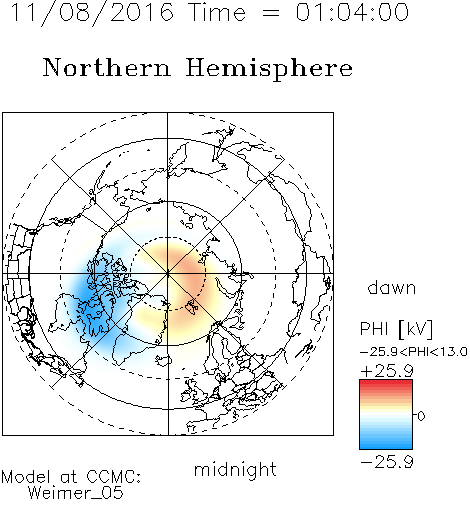 11/08/2016 Time = 01:04:00

Northern Hemisphere

dawn

PHI [kV]

-25.9<PHI<13.0

+25.9

0

-25.9

midnight

Model at CCMC:
Weimer_05